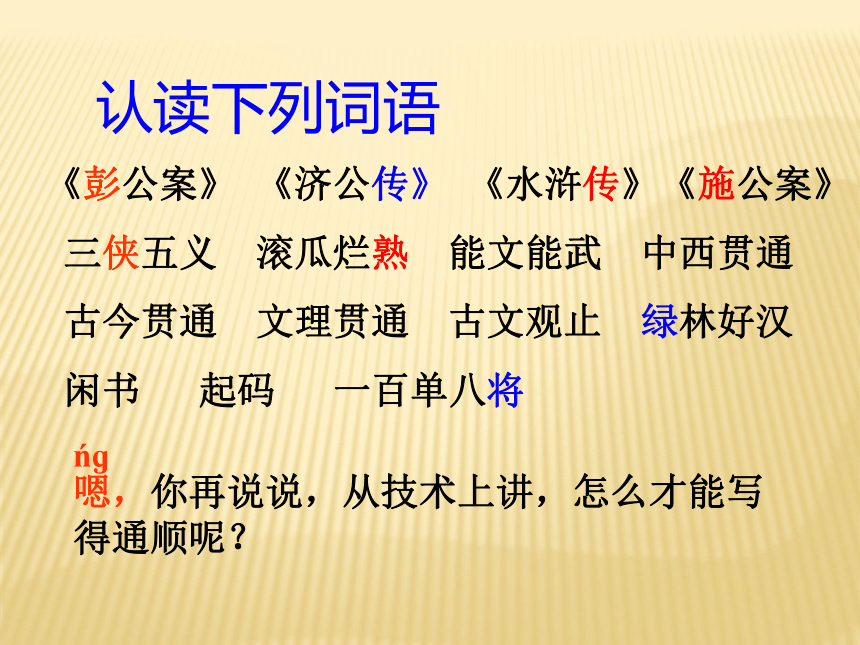 认读下列词语

《彭公案》 《济公传》 《水浒传》 《施公案》

三侠五义 滚瓜烂熟 能文能武 中西贯通

古今贯通 文理贯通 古文观止 绿林好汉

闲书 起码 一百单八将

ńg
嗯，你再说说，从技术上讲，怎么才能写得通顺呢？